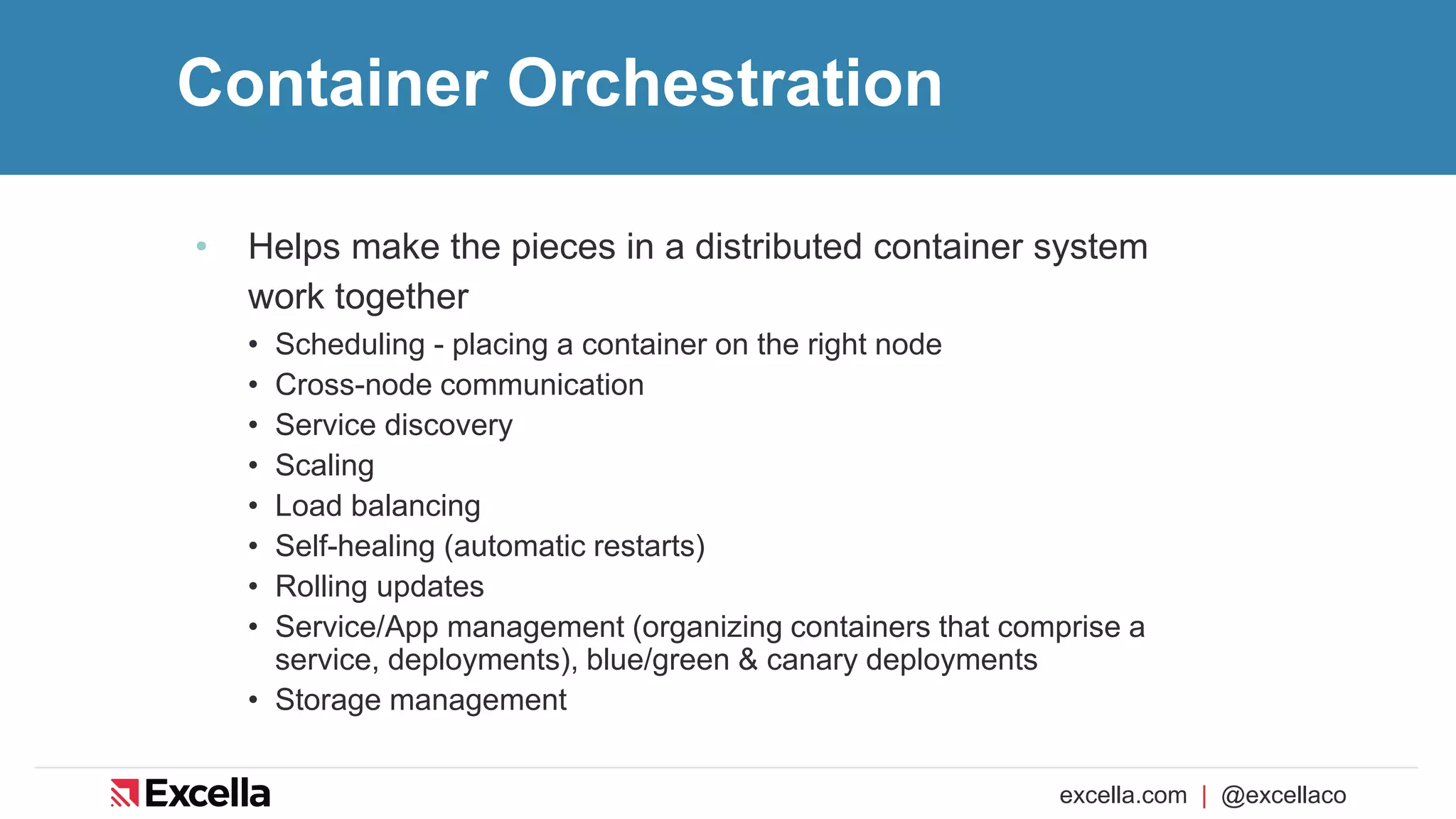 Container Orchestration

• Helps make the pieces in a distributed container system work together
  • Scheduling - placing a container on the right node
  • Cross-node communication
  • Service discovery
  • Scaling
  • Load balancing
  • Self-healing (automatic restarts)
  • Rolling updates
  • Service/App management (organizing containers that comprise a service, deployments), blue/green & canary deployments
  • Storage management

Excella

excella.com | @excellaco